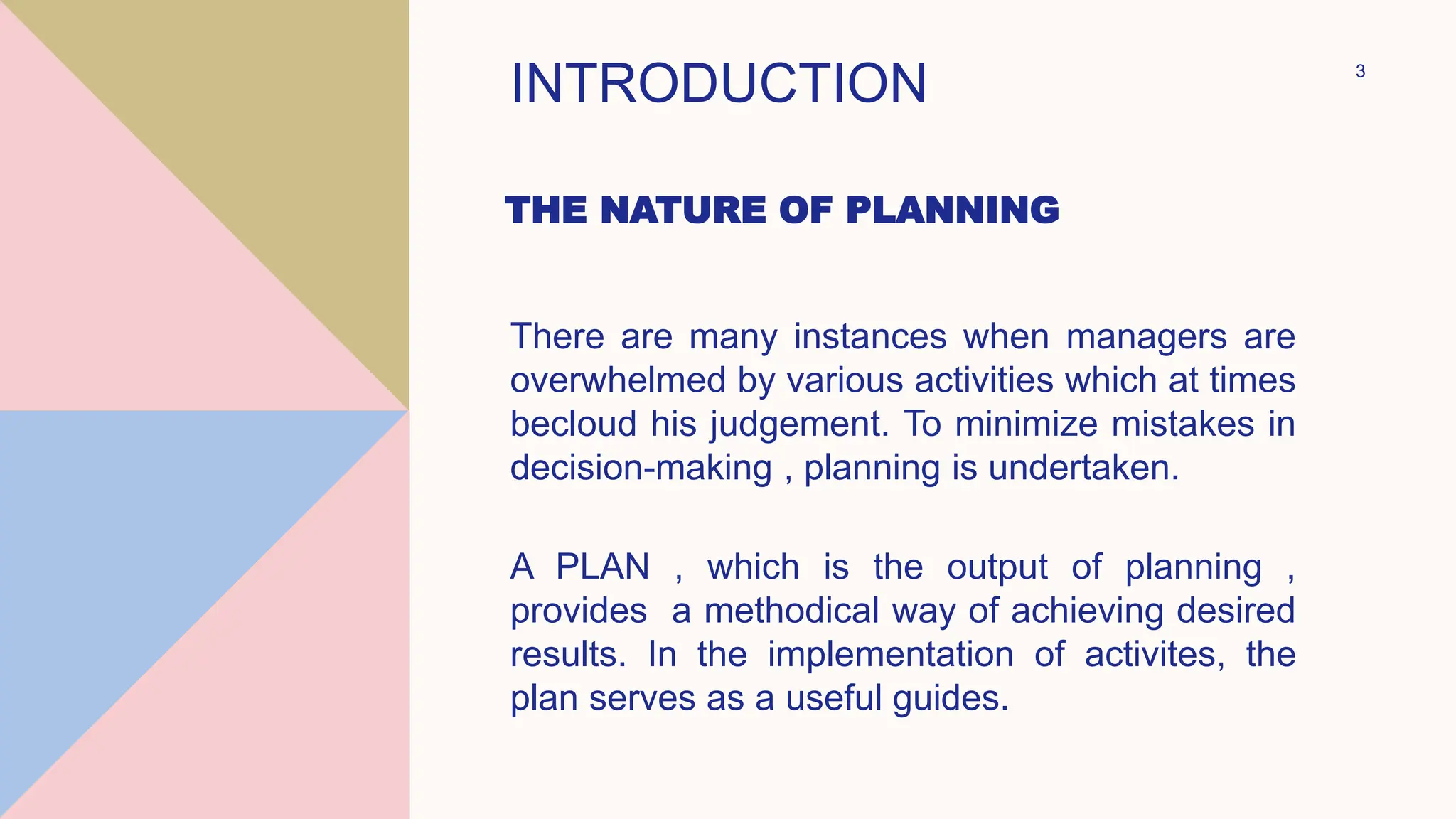 INTRODUCTION

3

THE NATURE OF PLANNING

There are many instances when managers are overwhelmed by various activities which at times becloud his judgement. To minimize mistakes in decision-making , planning is undertaken.

A PLAN , which is the output of planning , provides a methodical way of achieving desired results. In the implementation of activites, the plan serves as a useful guides.